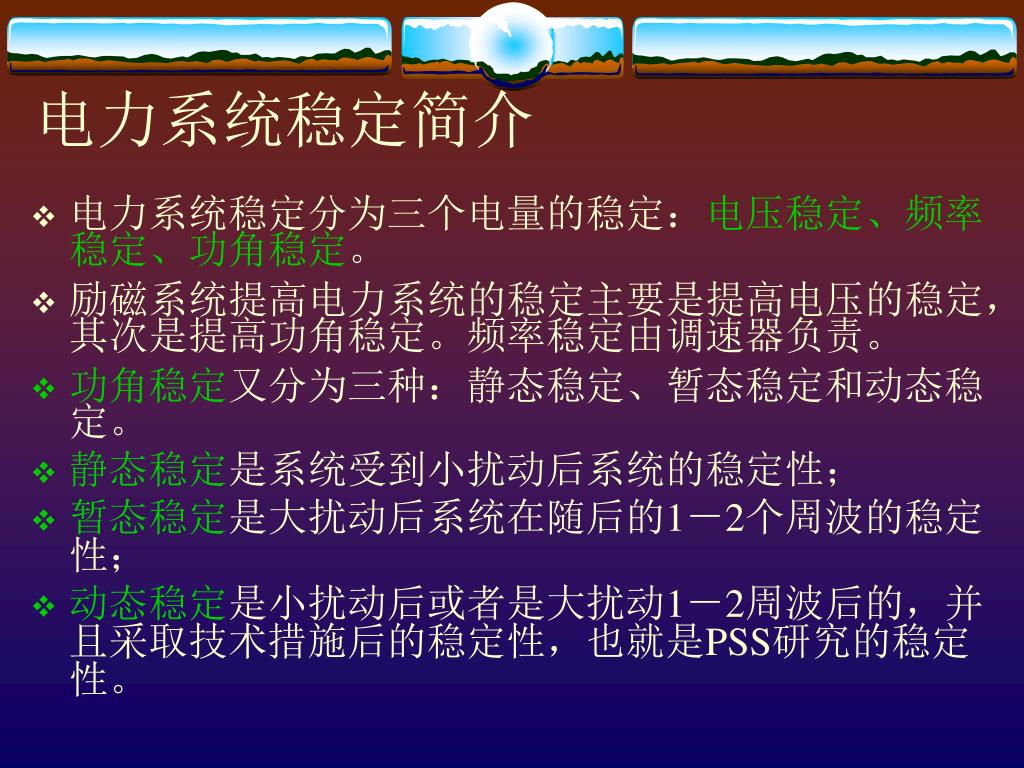 电力系统稳定简介

❖ 电力系统稳定分为三个电量的稳定：电压稳定、频率稳定、功角稳定。
❖ 励磁系统提高电力系统的稳定主要是提高电压的稳定，其次是提高功角稳定。频率稳定由调速器负责。
❖ 功角稳定又分为三种：静态稳定、暂态稳定和动态稳定。
❖ 静态稳定是系统受到小扰动后系统的稳定性；
❖ 暂态稳定是大扰动后系统在随后的1－2个周波的稳定性；
❖ 动态稳定是小扰动后或者是大扰动1－2周波后的，并且采取技术措施后的稳定性，也就是PSS研究的稳定性。